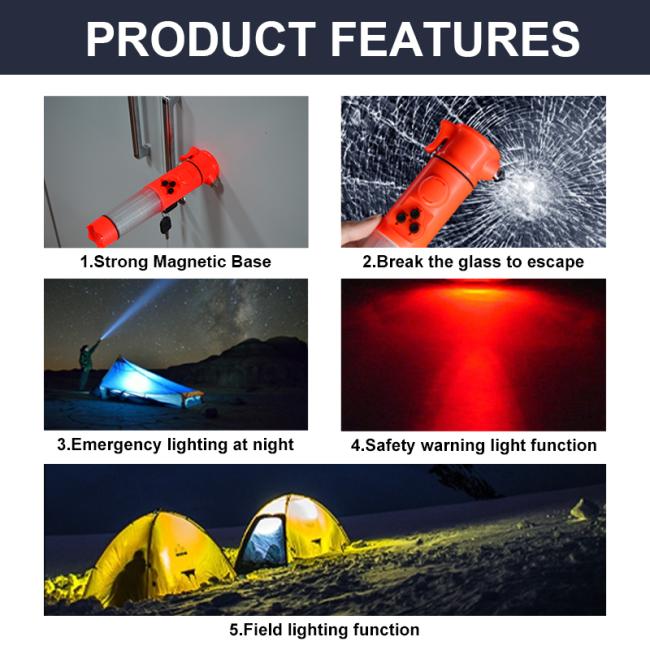 PRODUCT FEATURES

1.Strong Magnetic Base

2.Break the glass to escape

3.Emergency lighting at night

4.Safety warning light function

5.Field lighting function